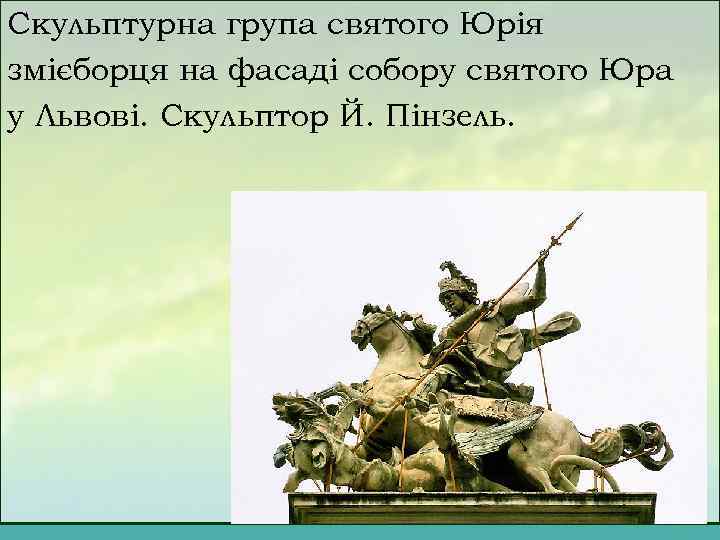 Скульптурна група святого Юрія змієборця на фасаді собору святого Юра у Львові. Скульптор Й. Пінзель.